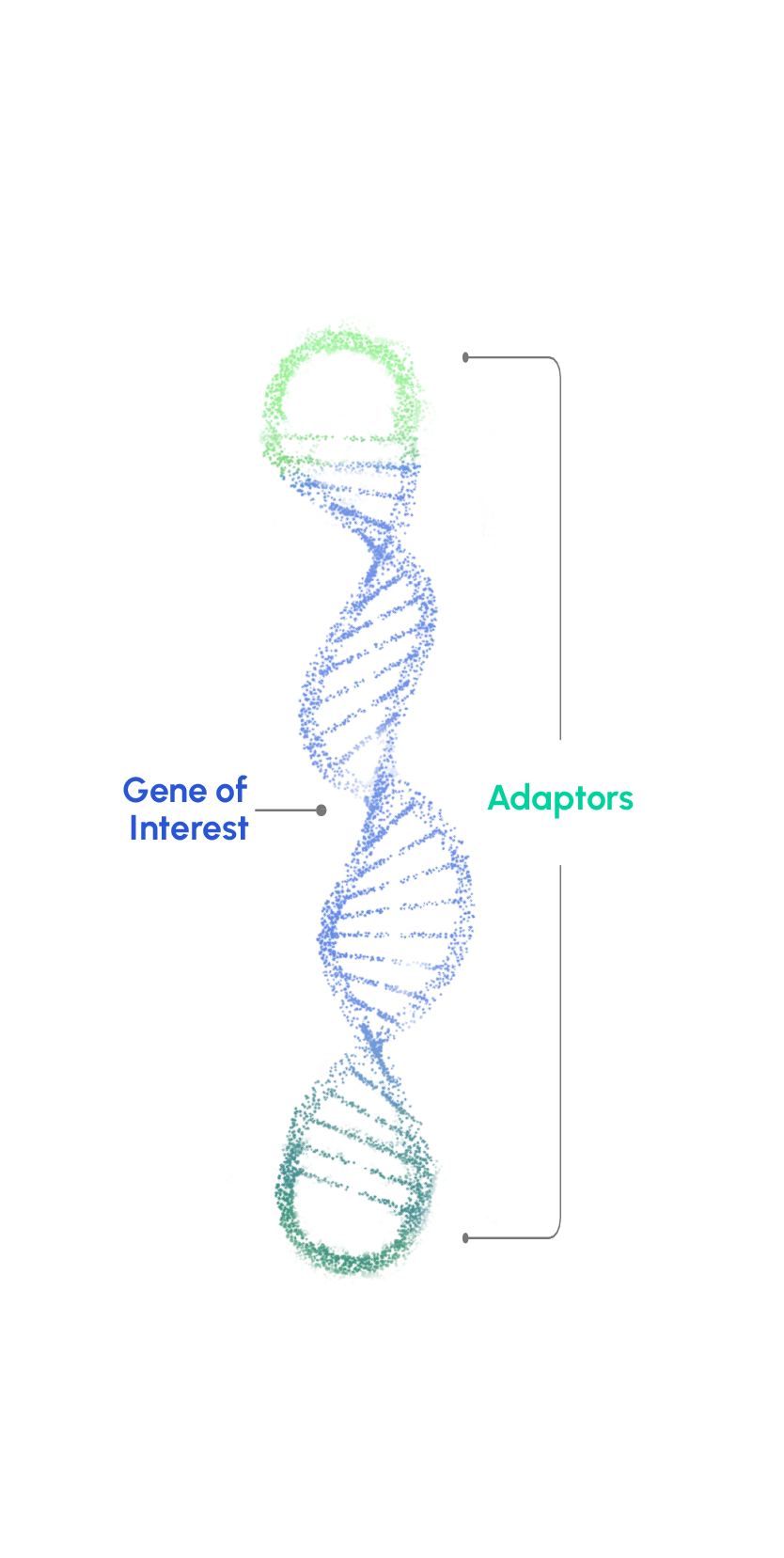 Gene of Interest

Adaptors